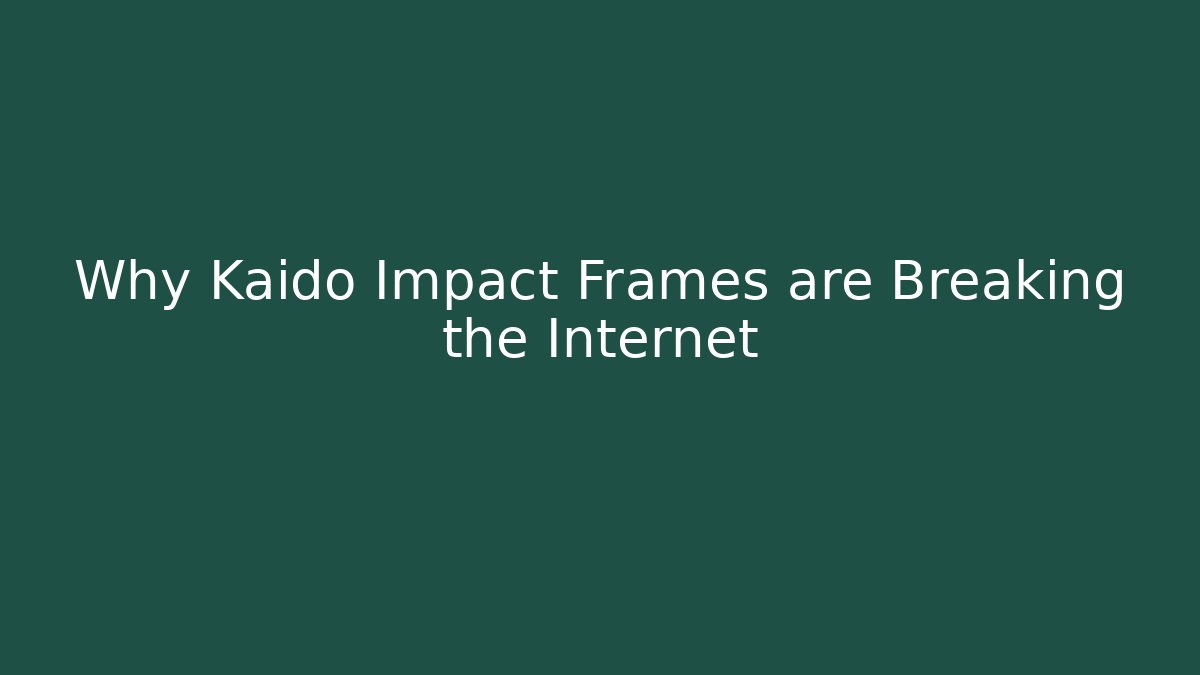 Why Kaido Impact Frames are Breaking the Internet